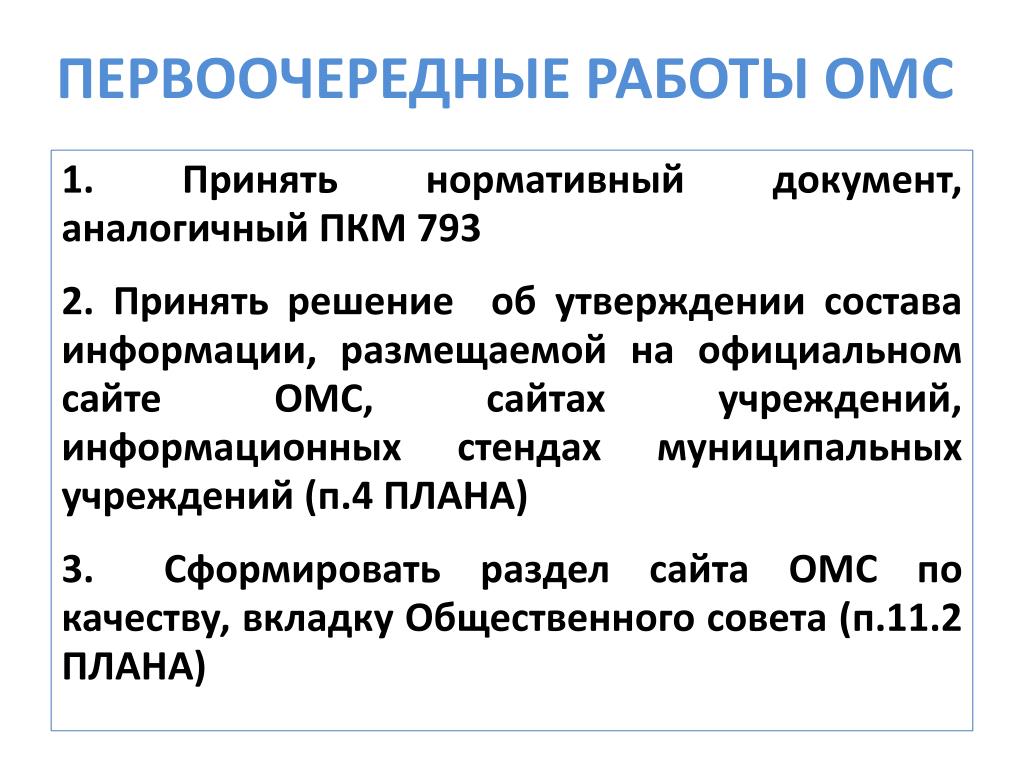 ПЕРВООЧЕРЕДНЫЕ РАБОТЫ ОМС

1. Принять нормативный документ, аналогичный ПКМ 793

2. Принять решение об утверждении состава информации, размещаемой на официальном сайте ОМС, сайтах учреждений, информационных стендах муниципальных учреждений (п.4 ПЛАНА)

3. Сформировать раздел сайта ОМС по качеству, вкладку Общественного совета (п.11.2 ПЛАНА)